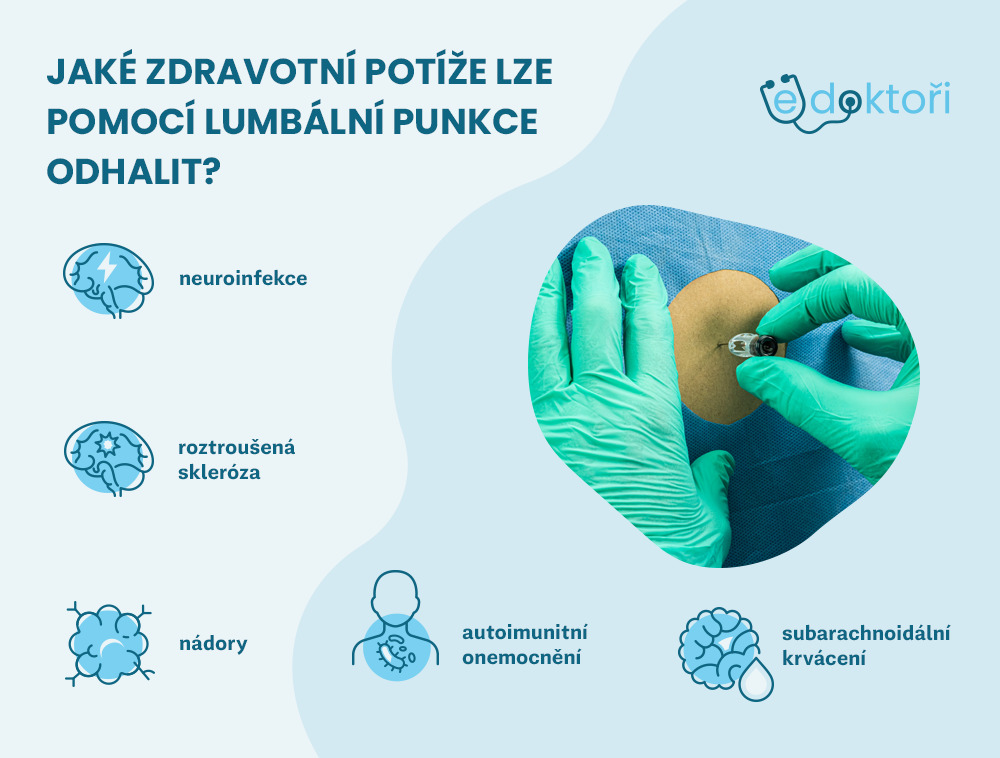 JAKÉ ZDRAVOTNÍ POTÍŽE LZE POMOCÍ LUMBÁLNÍ PUNKCE ODHALIT?

edoktoři

neuroinfekce

roztroušená skleróza

nádory

autoimunitní onemocnění

subarachnoidální krvácení